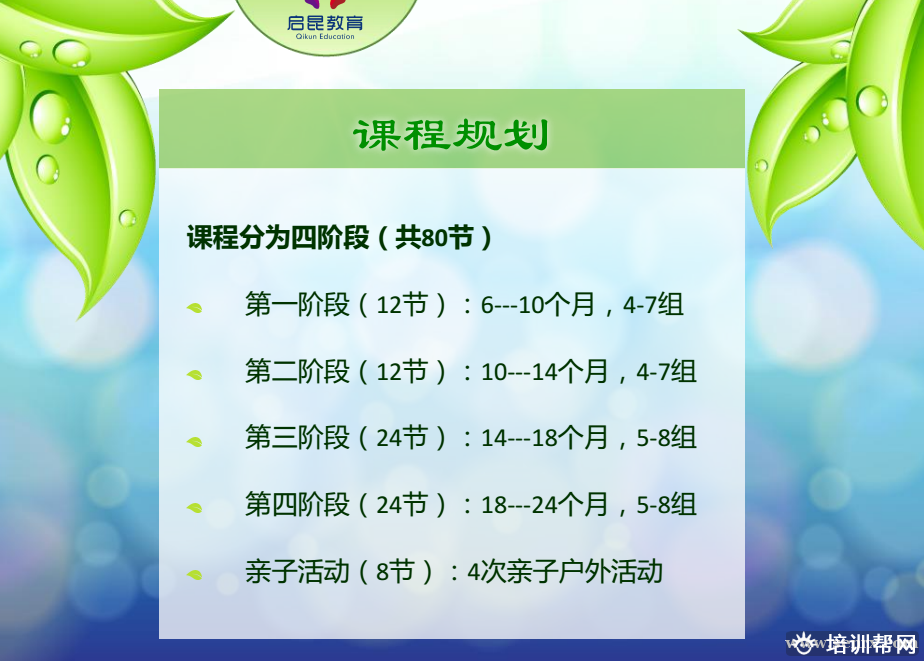 启昆教育
Qikun Education

课程规划

课程分为四阶段（共80节）

第一阶段（12节）：6---10个月，4-7组

第二阶段（12节）：10---14个月，4-7组

第三阶段（24节）：14---18个月，5-8组

第四阶段（24节）：18---24个月，5-8组

亲子活动（8节）：4次亲子户外活动

培训帮网